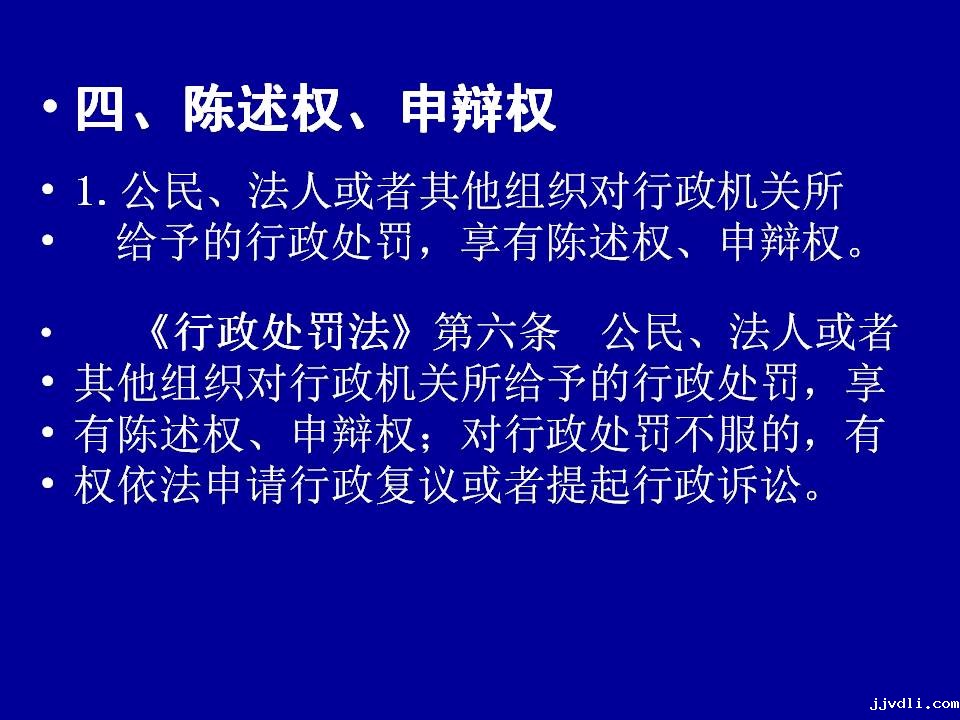 • 四、陈述权、申辩权

• 1. 公民、法人或者其他组织对行政机关所
• 给予的行政处罚，享有陈述权、申辩权。

• 《行政处罚法》第六条 公民、法人或者
• 其他组织对行政机关所给予的行政处罚，享
• 有陈述权、申辩权；对行政处罚不服的，有
• 权依法申请行政复议或者提起行政诉讼。

jjvdli.com